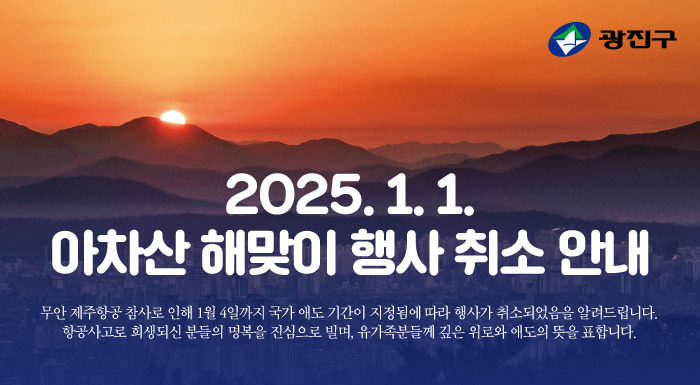 광진구

2025. 1. 1.
아차산 해맞이 행사 취소 안내

무안 제주항공 참사로 인해 1월 4일까지 국가 애도 기간이 지정됨에 따라 행사가 취소되었음을 알려드립니다.
항공사고로 희생되신 분들의 명복을 진심으로 빌며, 유가족분들께 깊은 위로와 애도의 뜻을 표합니다.